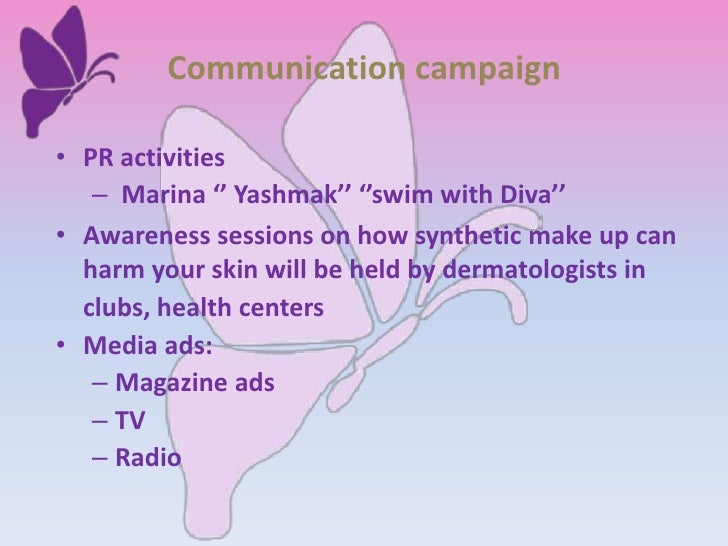 Communication campaign

• PR activities
  – Marina ‘’ Yashmak’’ ‘’swim with Diva’’
• Awareness sessions on how synthetic make up can harm your skin will be held by dermatologists in clubs, health centers
• Media ads:
  – Magazine ads
  – TV
  – Radio